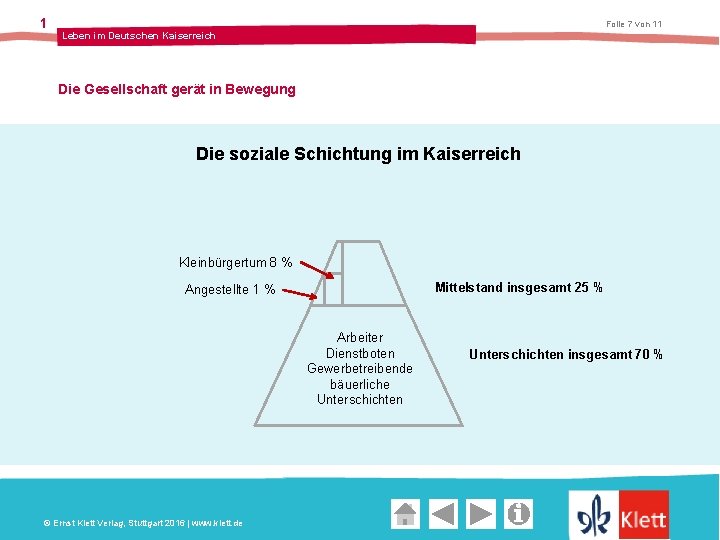 1

Leben im Deutschen Kaiserreich

Folie 7 von 11

Die Gesellschaft gerät in Bewegung

Die soziale Schichtung im Kaiserreich

Kleinbürgertum 8 %

Angestellte 1 %

Mittelstand insgesamt 25 %

Arbeiter
Dienstboten
Gewerbetreibende
bäuerliche
Unterschichten

Unterschichten insgesamt 70 %

© Ernst Klett Verlag, Stuttgart 2016 | www.klett.de

Klett